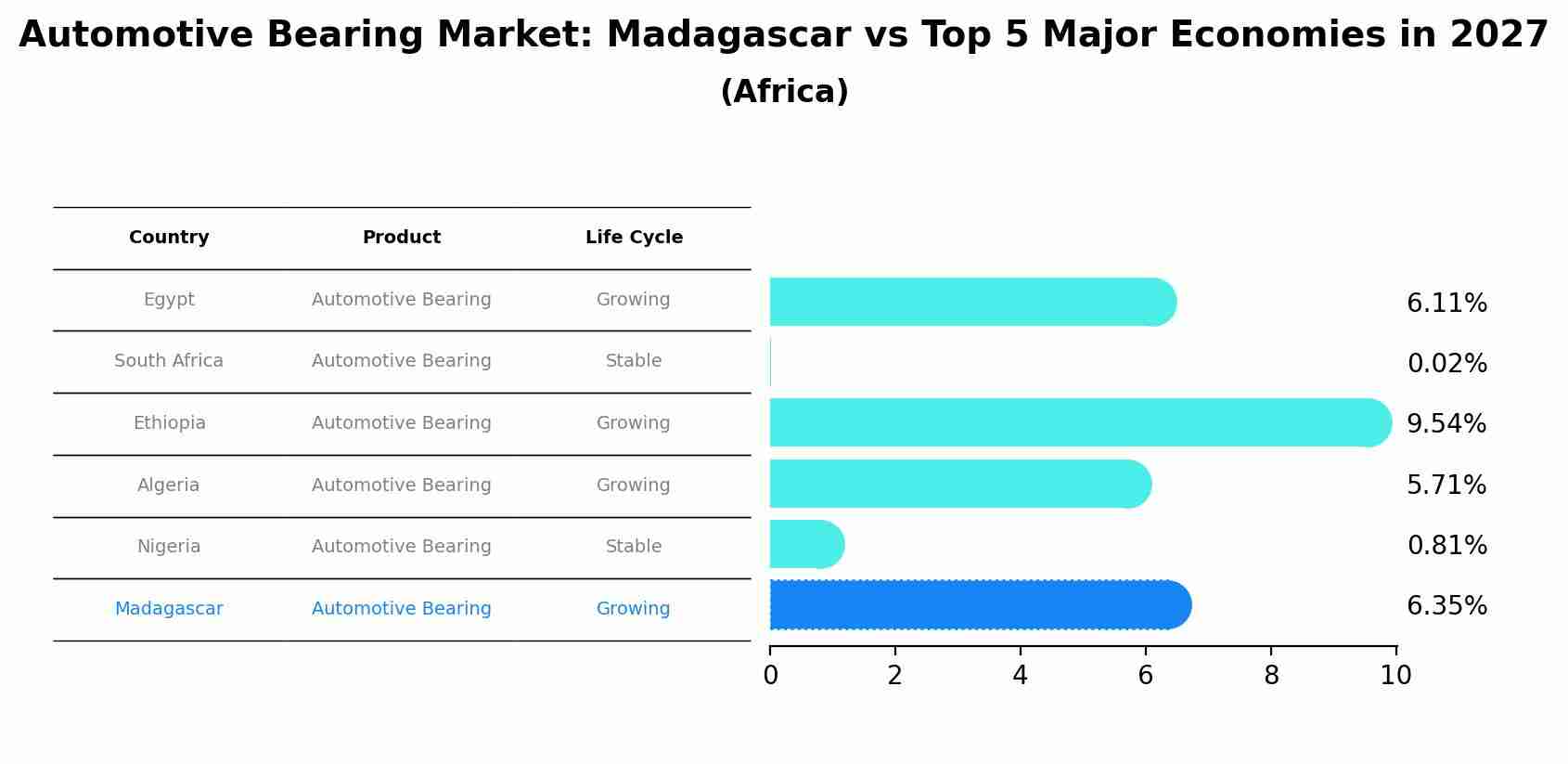 Automotive Bearing Market: Madagascar vs Top 5 Major Economies in 2027
(Africa)

| Country | Product | Life Cycle |
|---|---|---|
| Egypt | Automotive Bearing | Growing |
| South Africa | Automotive Bearing | Stable |
| Ethiopia | Automotive Bearing | Growing |
| Algeria | Automotive Bearing | Growing |
| Nigeria | Automotive Bearing | Stable |
| Madagascar | Automotive Bearing | Growing |

6.11%
0.02%
9.54%
5.71%
0.81%
6.35%

0 2 4 6 8 10